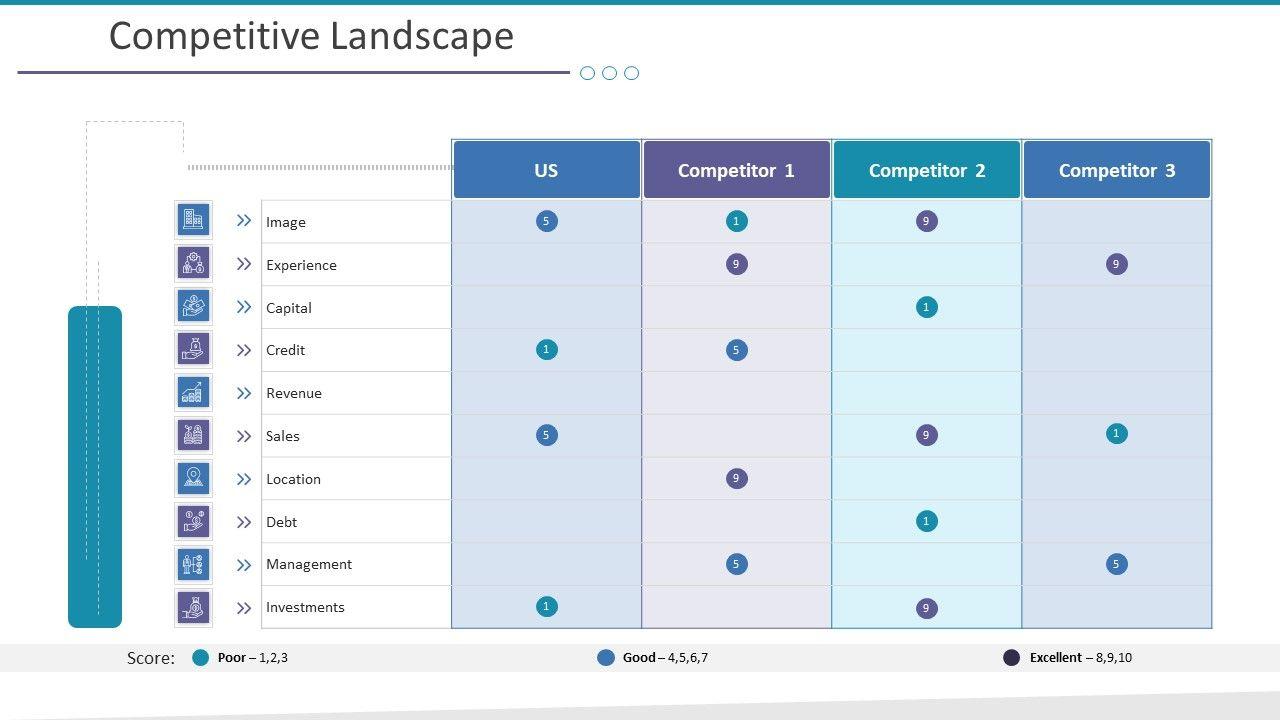 Competitive Landscape

| | US | Competitor 1 | Competitor 2 | Competitor 3 |
|---|---|---|---|---|
| Image | 5 | 1 | 9 | |
| Experience | | 9 | | 9 |
| Capital | | | 1 | |
| Credit | 1 | 5 | | |
| Revenue | | | | |
| Sales | 5 | | 9 | 1 |
| Location | | 9 | | |
| Debt | | | 1 | |
| Management | | 5 | | 5 |
| Investments | 1 | | 9 | |

Score: Poor – 1,2,3 Good – 4,5,6,7 Excellent – 8,9,10